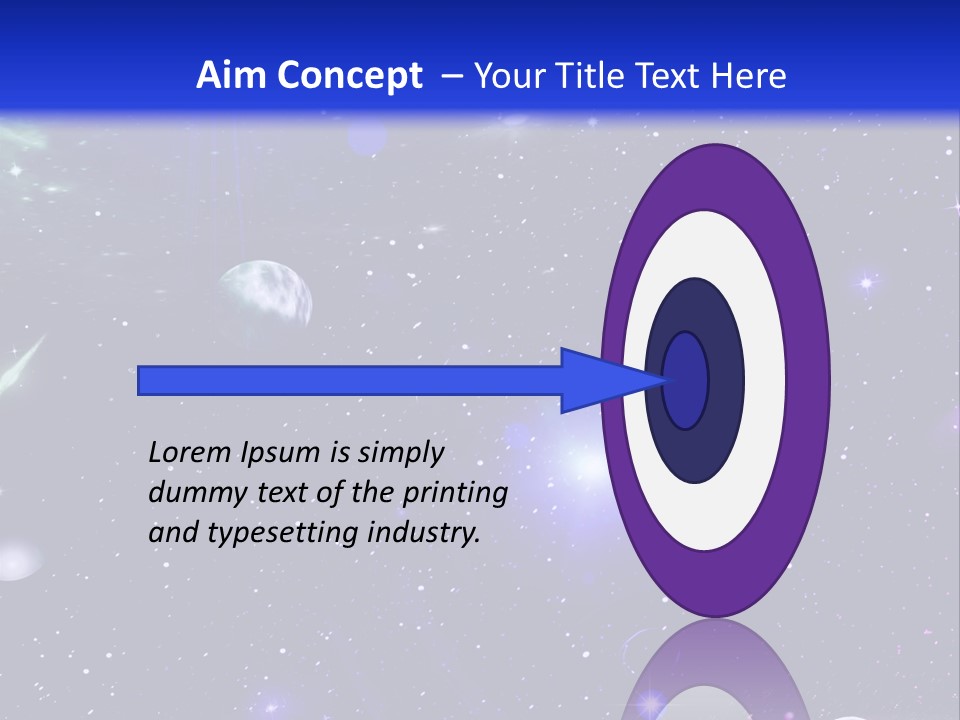 Aim Concept – Your Title Text Here

Lorem Ipsum is simply dummy text of the printing and typesetting industry.